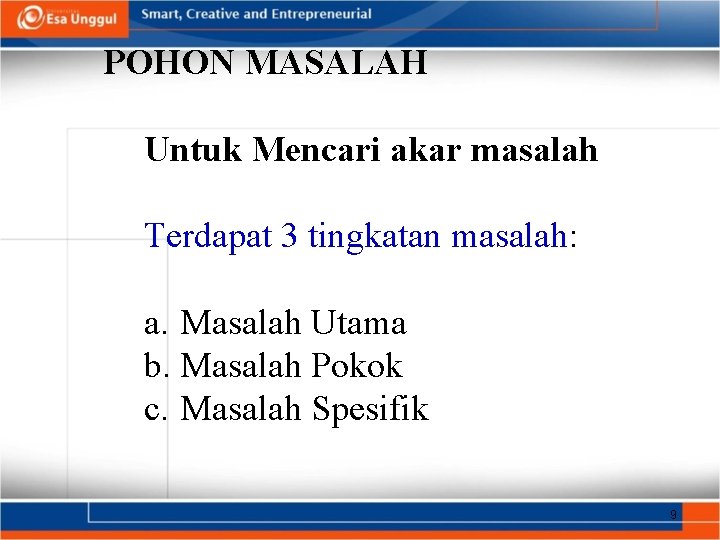 Esa Unggul

Smart, Creative and Entrepreneurial

POHON MASALAH

Untuk Mencari akar masalah

Terdapat 3 tingkatan masalah:

a. Masalah Utama
b. Masalah Pokok
c. Masalah Spesifik

9